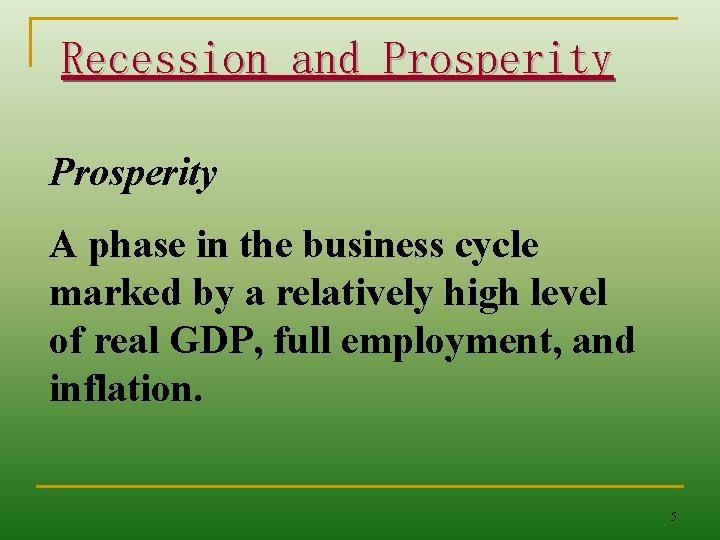 Recession and Prosperity

Prosperity

A phase in the business cycle marked by a relatively high level of real GDP, full employment, and inflation.

5